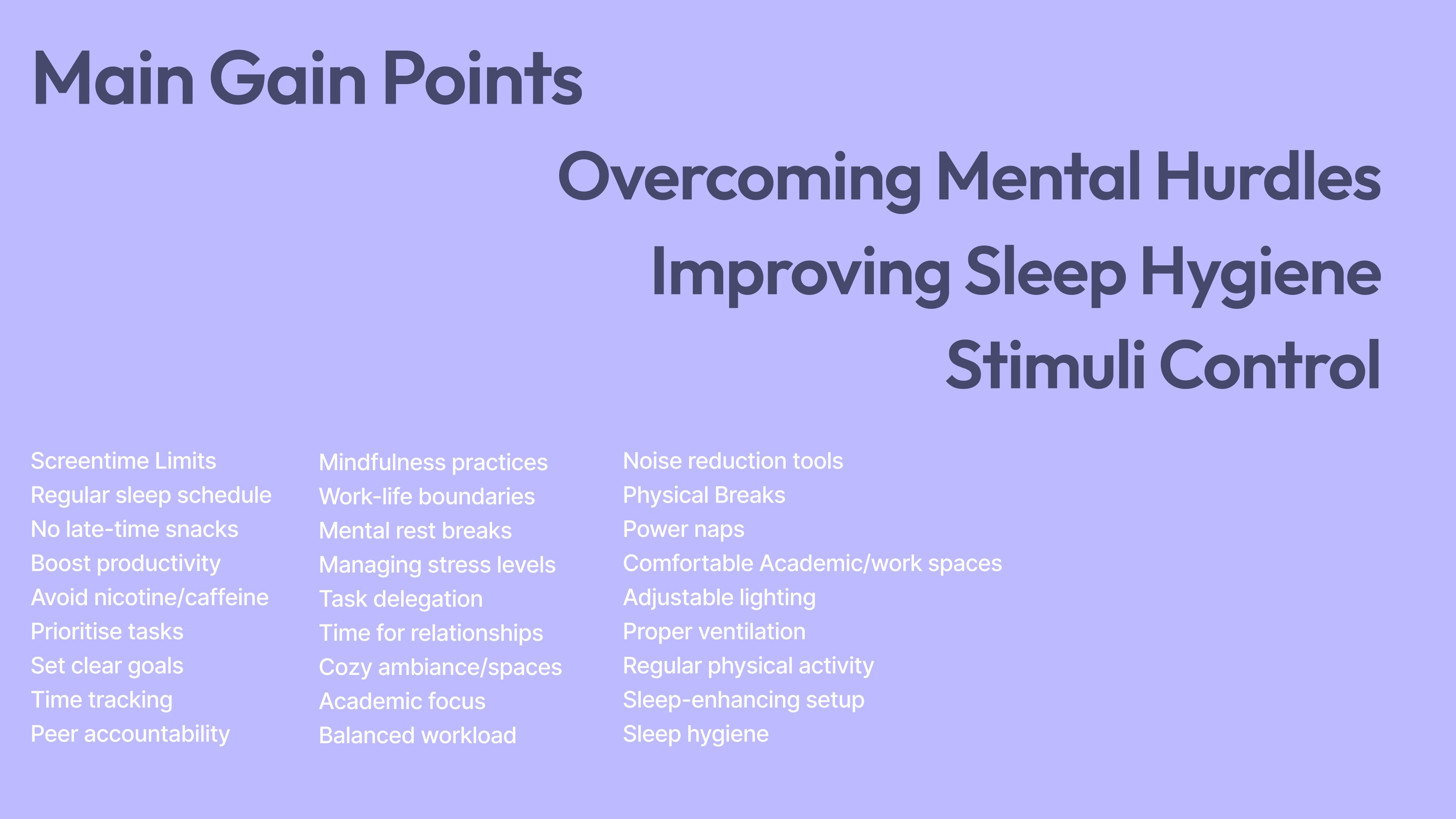 Main Gain Points

Overcoming Mental Hurdles
Improving Sleep Hygiene
Stimuli Control

Screentime Limits
Regular sleep schedule
No late-time snacks
Boost productivity
Avoid nicotine/caffeine
Prioritise tasks
Set clear goals
Time tracking
Peer accountability

Mindfulness practices
Work-life boundaries
Mental rest breaks
Managing stress levels
Task delegation
Time for relationships
Cozy ambiance/spaces
Academic focus
Balanced workload

Noise reduction tools
Physical Breaks
Power naps
Comfortable Academic/work spaces
Adjustable lighting
Proper ventilation
Regular physical activity
Sleep-enhancing setup
Sleep hygiene